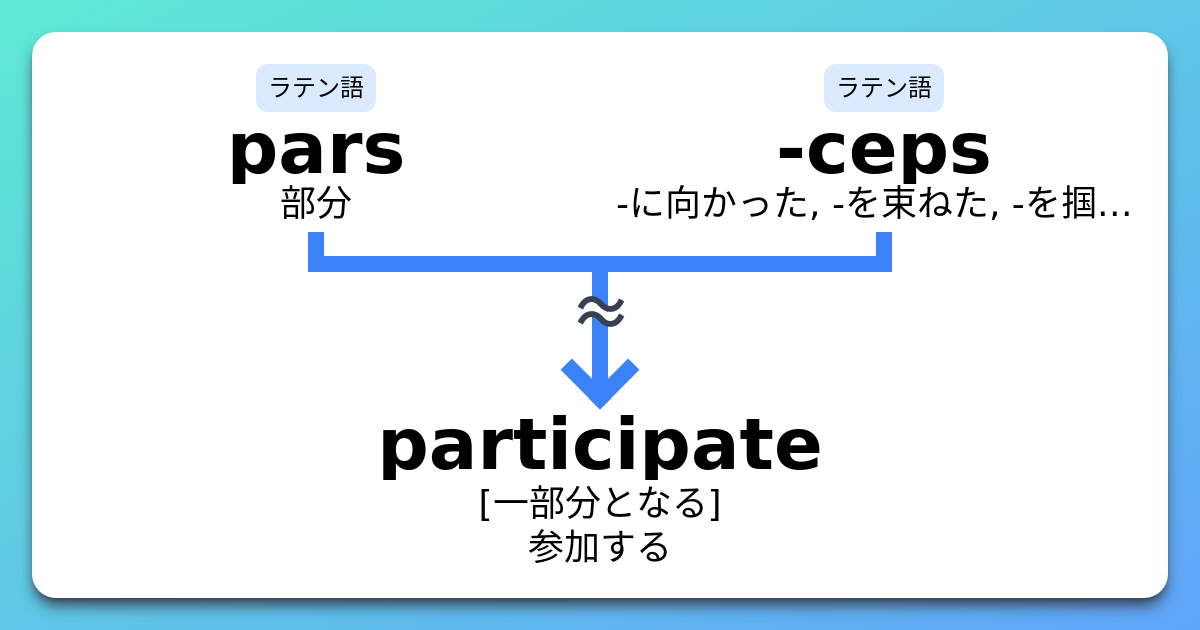 ラテン語
pars
部分

ラテン語
-ceps
-に向かった, -を束ねた, -を掴…

≈

participate
[一部分となる]
参加する